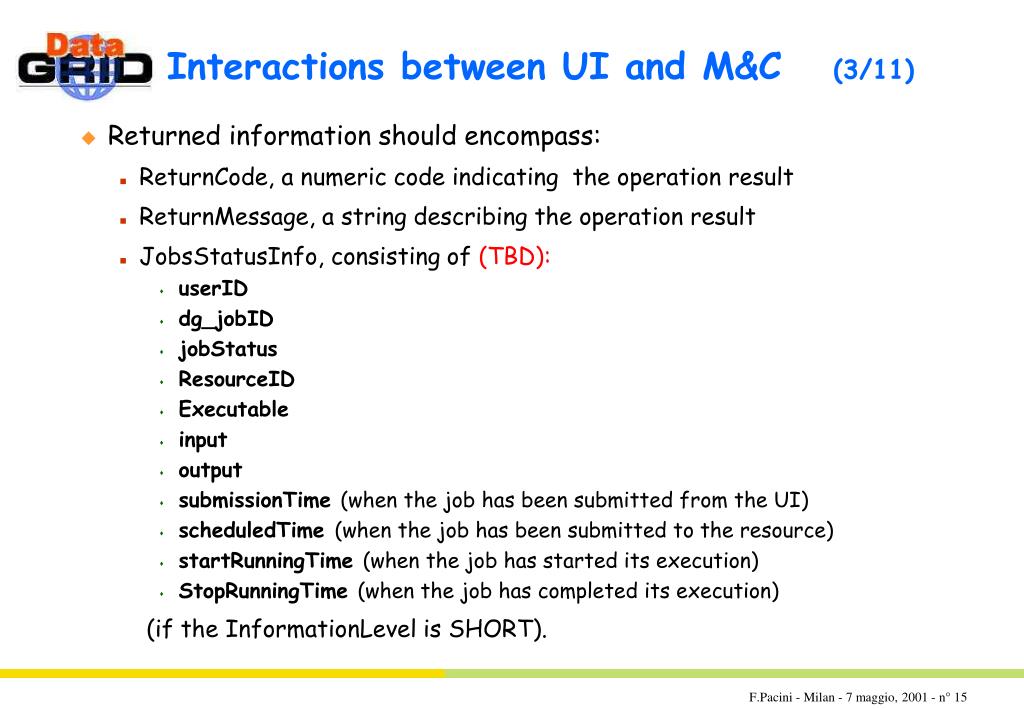 Data GRID

Interactions between UI and M&C (3/11)

Returned information should encompass:

ReturnCode, a numeric code indicating the operation result

ReturnMessage, a string describing the operation result

JobsStatusInfo, consisting of (TBD):

userID

dg_jobID

jobStatus

ResourceID

Executable

input

output

submissionTime (when the job has been submitted from the UI)

scheduledTime (when the job has been submitted to the resource)

startRunningTime (when the job has started its execution)

StopRunningTime (when the job has completed its execution)

(if the InformationLevel is SHORT).

F.Pacini - Milan - 7 maggio, 2001 - n° 15